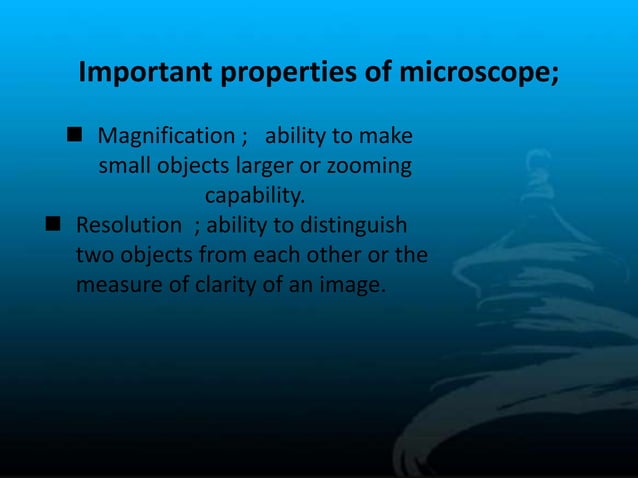 Important properties of microscope;

■ Magnification ; ability to make small objects larger or zooming capability.

■ Resolution ; ability to distinguish two objects from each other or the measure of clarity of an image.